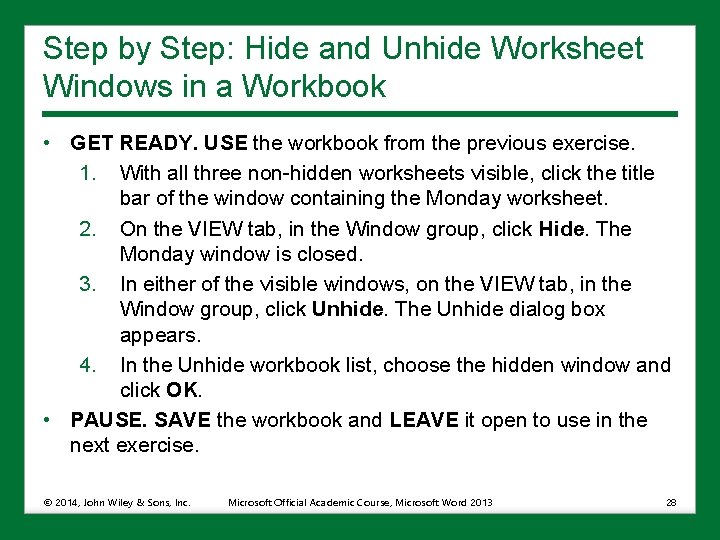 Step by Step: Hide and Unhide Worksheet Windows in a Workbook

• GET READY. USE the workbook from the previous exercise.

1. With all three non-hidden worksheets visible, click the title bar of the window containing the Monday worksheet.
2. On the VIEW tab, in the Window group, click Hide. The Monday window is closed.
3. In either of the visible windows, on the VIEW tab, in the Window group, click Unhide. The Unhide dialog box appears.
4. In the Unhide workbook list, choose the hidden window and click OK.

• PAUSE. SAVE the workbook and LEAVE it open to use in the next exercise.

© 2014, John Wiley & Sons, Inc. Microsoft Official Academic Course, Microsoft Word 2013 28